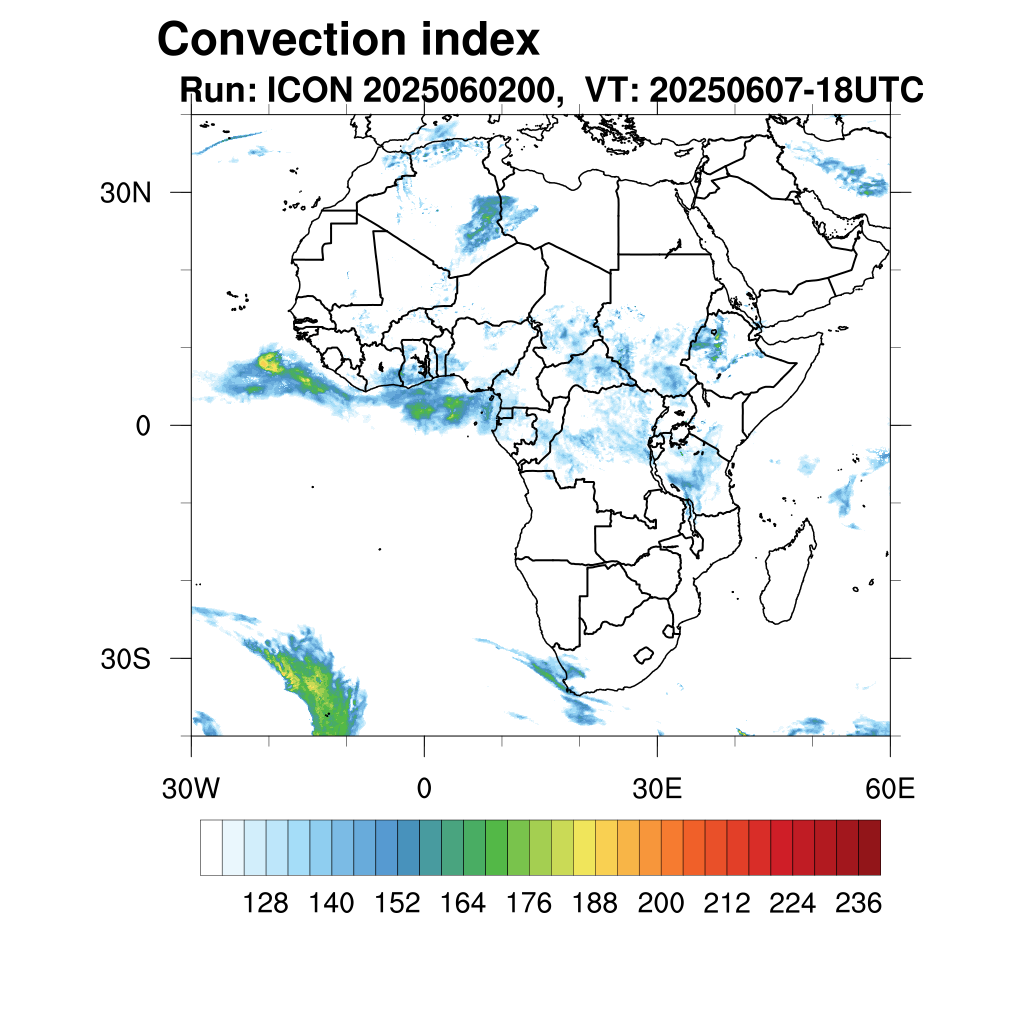 Convection index
Run: ICON 2025060200, VT: 20250607-18UTC

30N
0
30S

30W
0
30E
60E

128 140 152 164 176 188 200 212 224 236